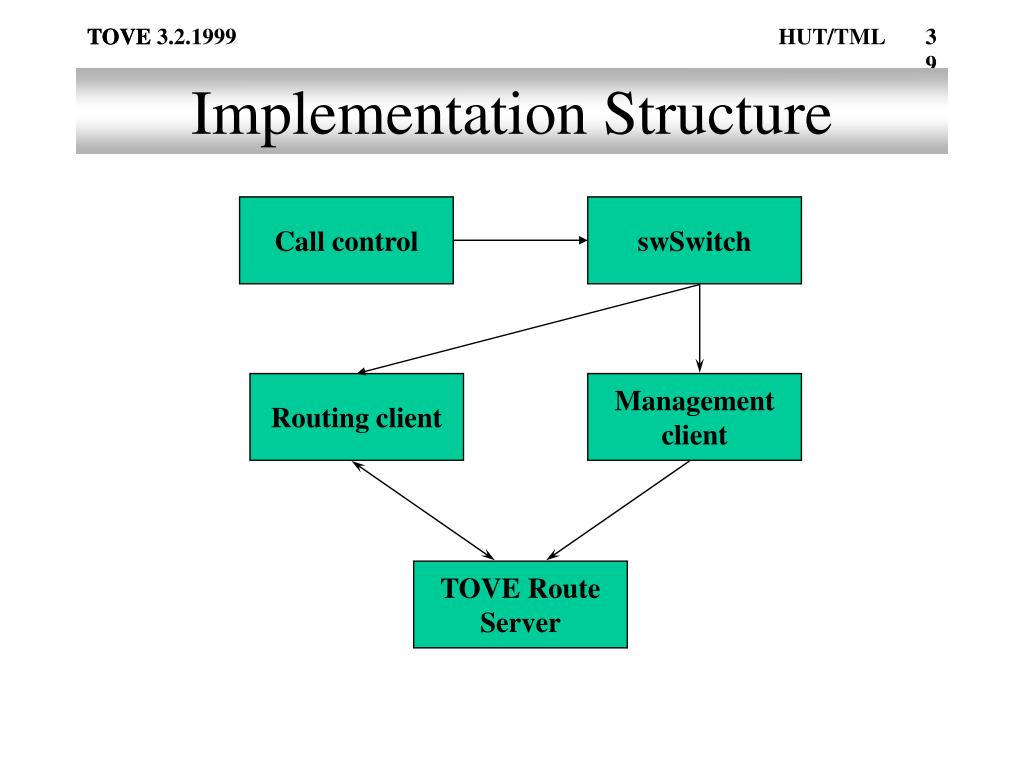 TOVE 3.2.1999

HUT/TML

3
9

Implementation Structure

Call control

swSwitch

Routing client

Management client

TOVE Route Server